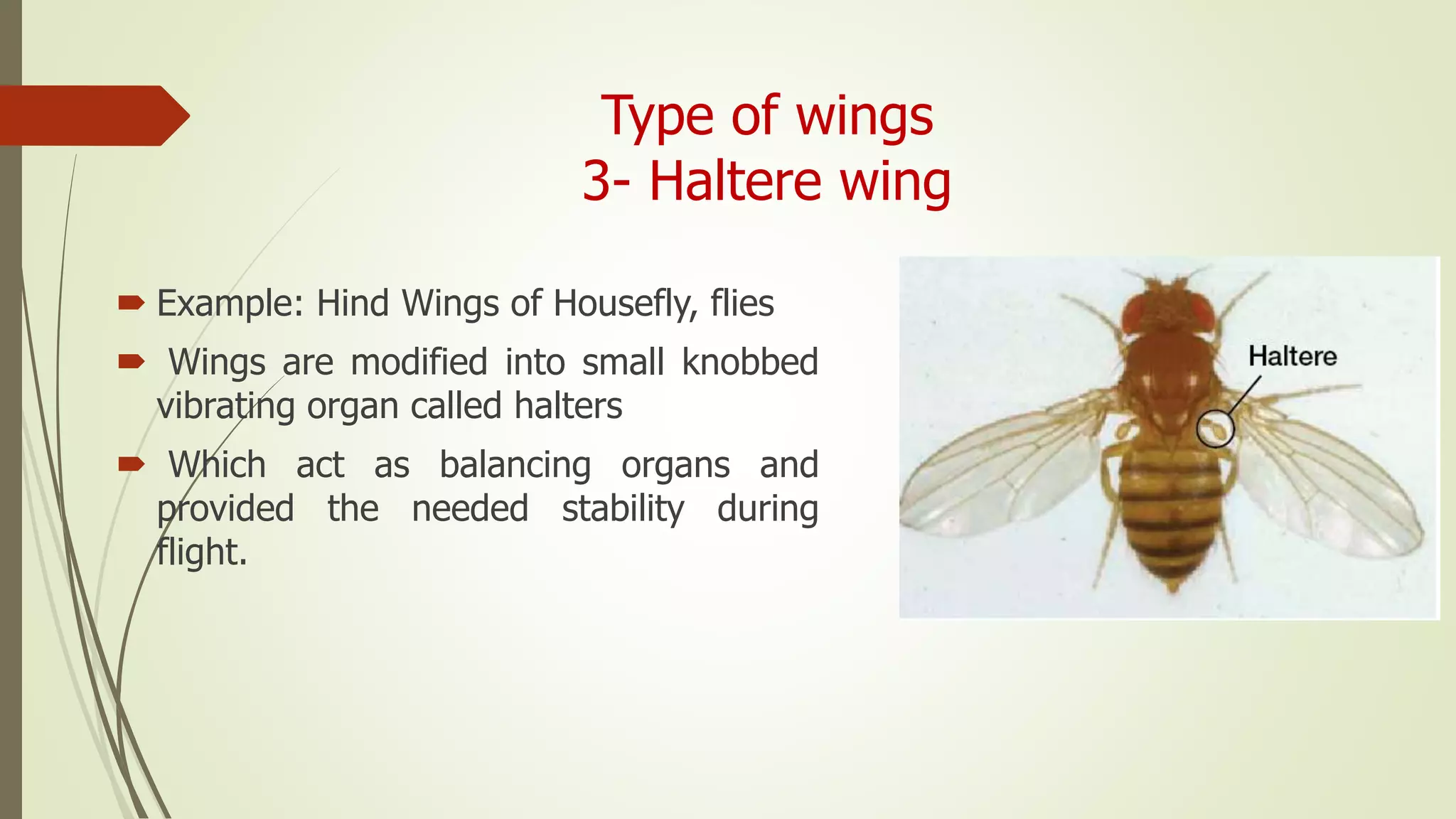 Type of wings
3- Haltere wing

Example: Hind Wings of Housefly, flies

Wings are modified into small knobbed vibrating organ called halters

Which act as balancing organs and provided the needed stability during flight.

Haltere